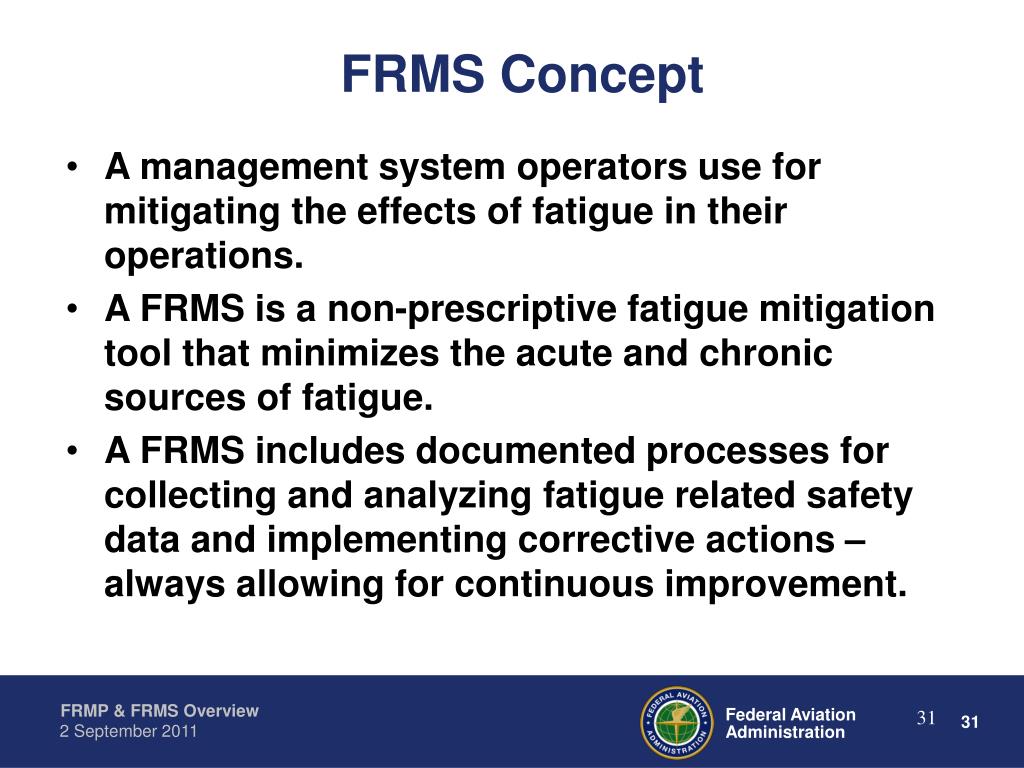 FRMS Concept

• A management system operators use for mitigating the effects of fatigue in their operations.
• A FRMS is a non-prescriptive fatigue mitigation tool that minimizes the acute and chronic sources of fatigue.
• A FRMS includes documented processes for collecting and analyzing fatigue related safety data and implementing corrective actions – always allowing for continuous improvement.

FRMP & FRMS Overview
2 September 2011

FEDERAL AVIATION ADMINISTRATION

Federal Aviation Administration

31

31